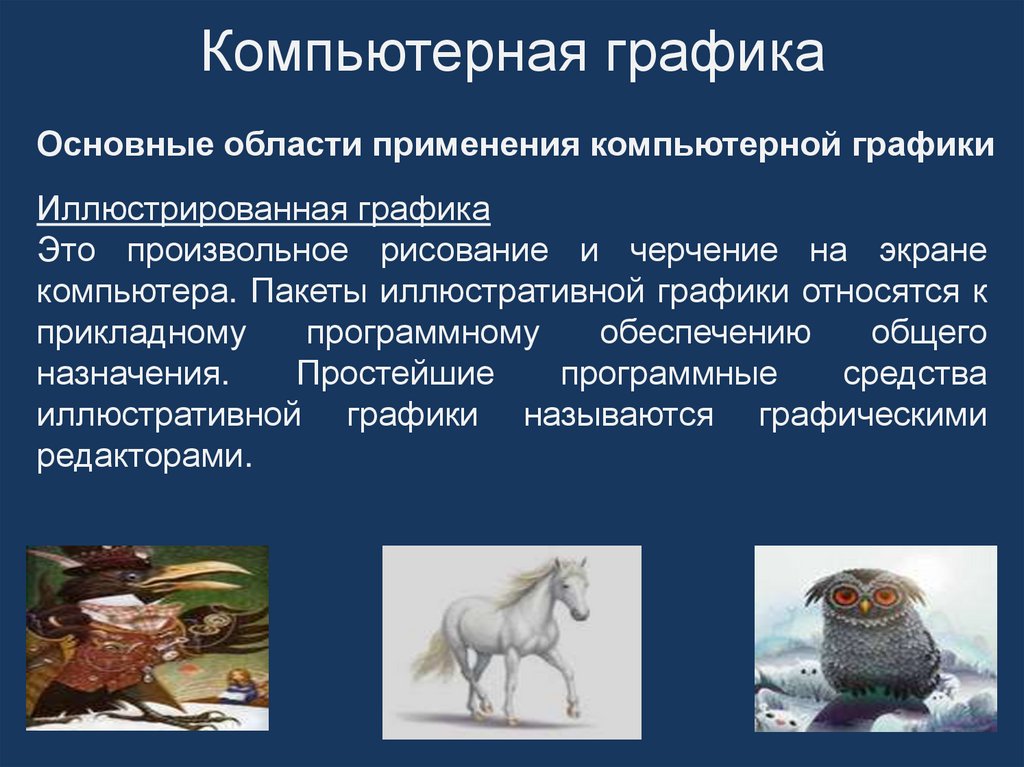 Компьютерная графика

Основные области применения компьютерной графики

Иллюстрированная графика
Это произвольное рисование и черчение на экране компьютера. Пакеты иллюстративной графики относятся к прикладному программному обеспечению общего назначения. Простейшие программные средства иллюстративной графики называются графическими редакторами.